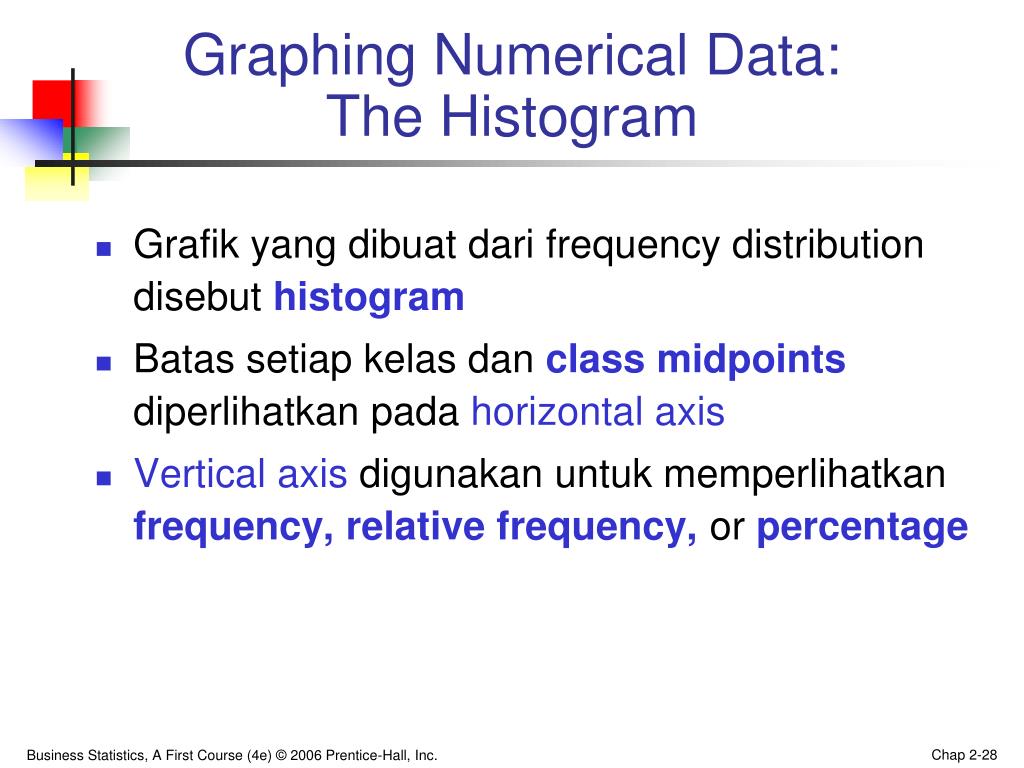 Graphing Numerical Data: The Histogram

- Grafik yang dibuat dari frequency distribution disebut histogram
- Batas setiap kelas dan class midpoints diperlihatkan pada horizontal axis
- Vertical axis digunakan untuk memperlihatkan frequency, relative frequency, or percentage

Business Statistics, A First Course (4e) © 2006 Prentice-Hall, Inc.

Chap 2-28